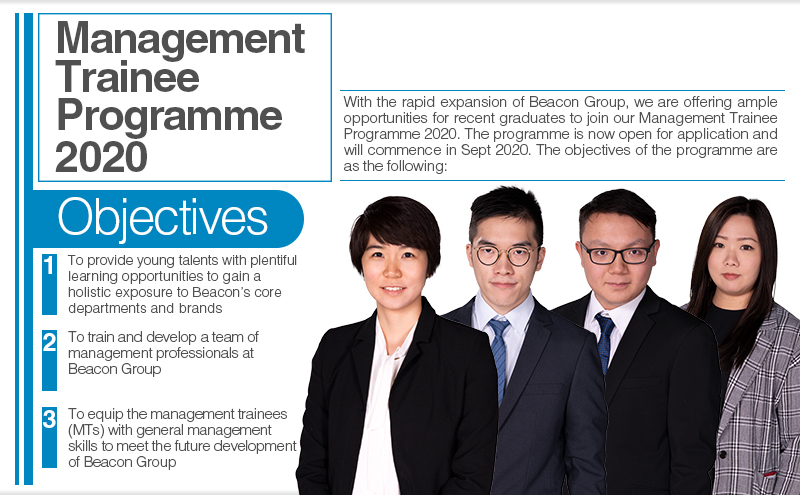 Management Trainee Programme 2020

With the rapid expansion of Beacon Group, we are offering ample opportunities for recent graduates to join our Management Trainee Programme 2020. The programme is now open for application and will commence in Sept 2020. The objectives of the programme are as the following:

Objectives

1 To provide young talents with plentiful learning opportunities to gain a holistic exposure to Beacon's core departments and brands

2 To train and develop a team of management professionals at Beacon Group

3 To equip the management trainees (MTs) with general management skills to meet the future development of Beacon Group